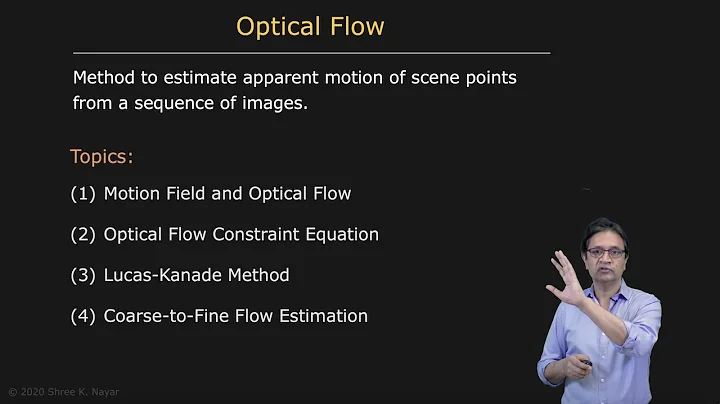 Optical Flow

Method to estimate apparent motion of scene points from a sequence of images.

Topics:

(1) Motion Field and Optical Flow

(2) Optical Flow Constraint Equation

(3) Lucas-Kanade Method

(4) Coarse-to-Fine Flow Estimation

© 2020 Shree K. Nayar